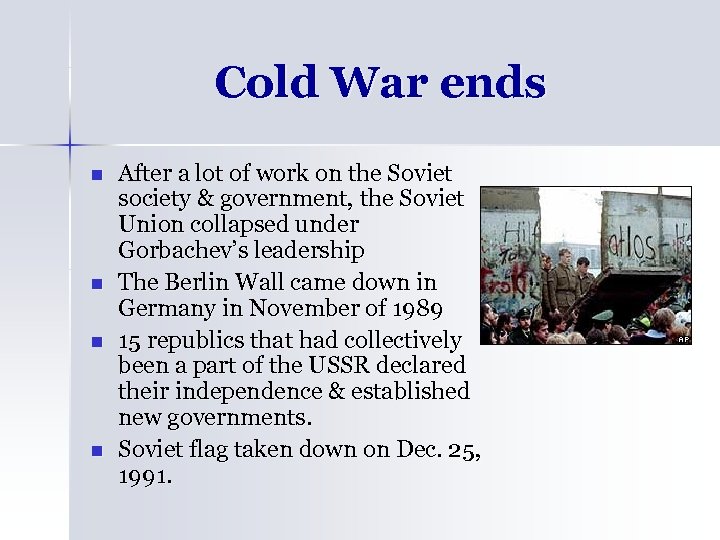 Cold War ends

- After a lot of work on the Soviet society & government, the Soviet Union collapsed under Gorbachev's leadership
- The Berlin Wall came down in Germany in November of 1989
- 15 republics that had collectively been a part of the USSR declared their independence & established new governments.
- Soviet flag taken down on Dec. 25, 1991.

Hilf
atlos
AP